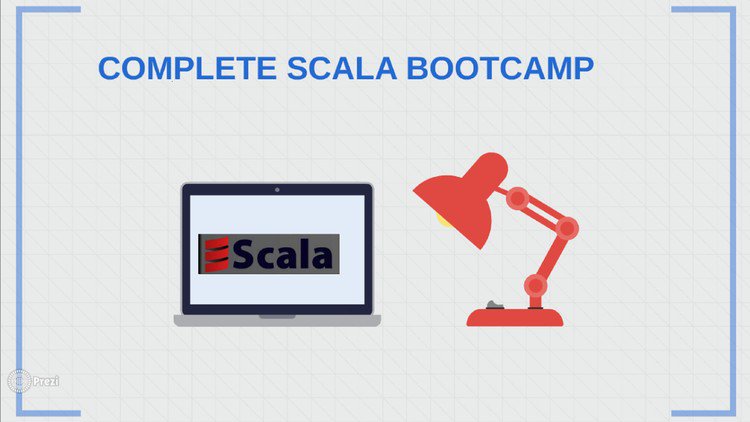 COMPLETE SCALA BOOTCAMP

Scala

Prezi